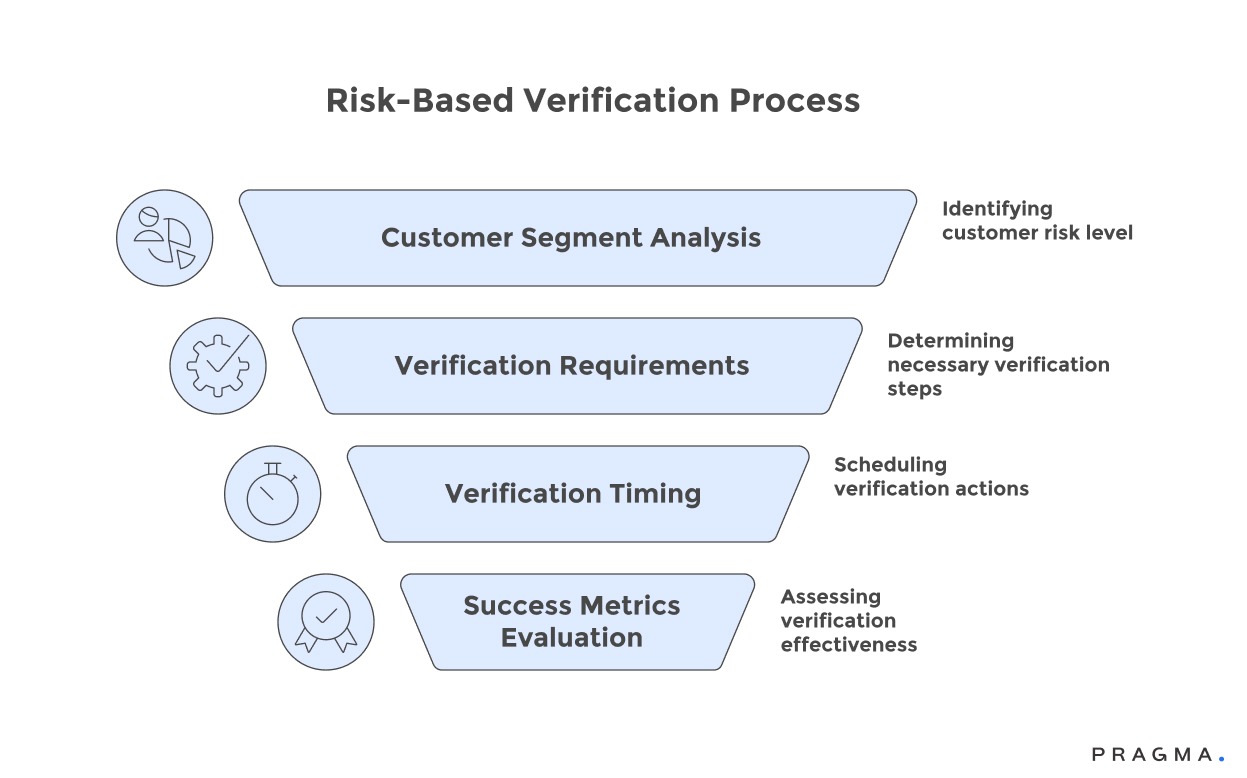 Risk-Based Verification Process

Customer Segment Analysis

Identifying customer risk level

Verification Requirements

Determining necessary verification steps

Verification Timing

Scheduling verification actions

Success Metrics Evaluation

Assessing verification effectiveness

PRAGMA.